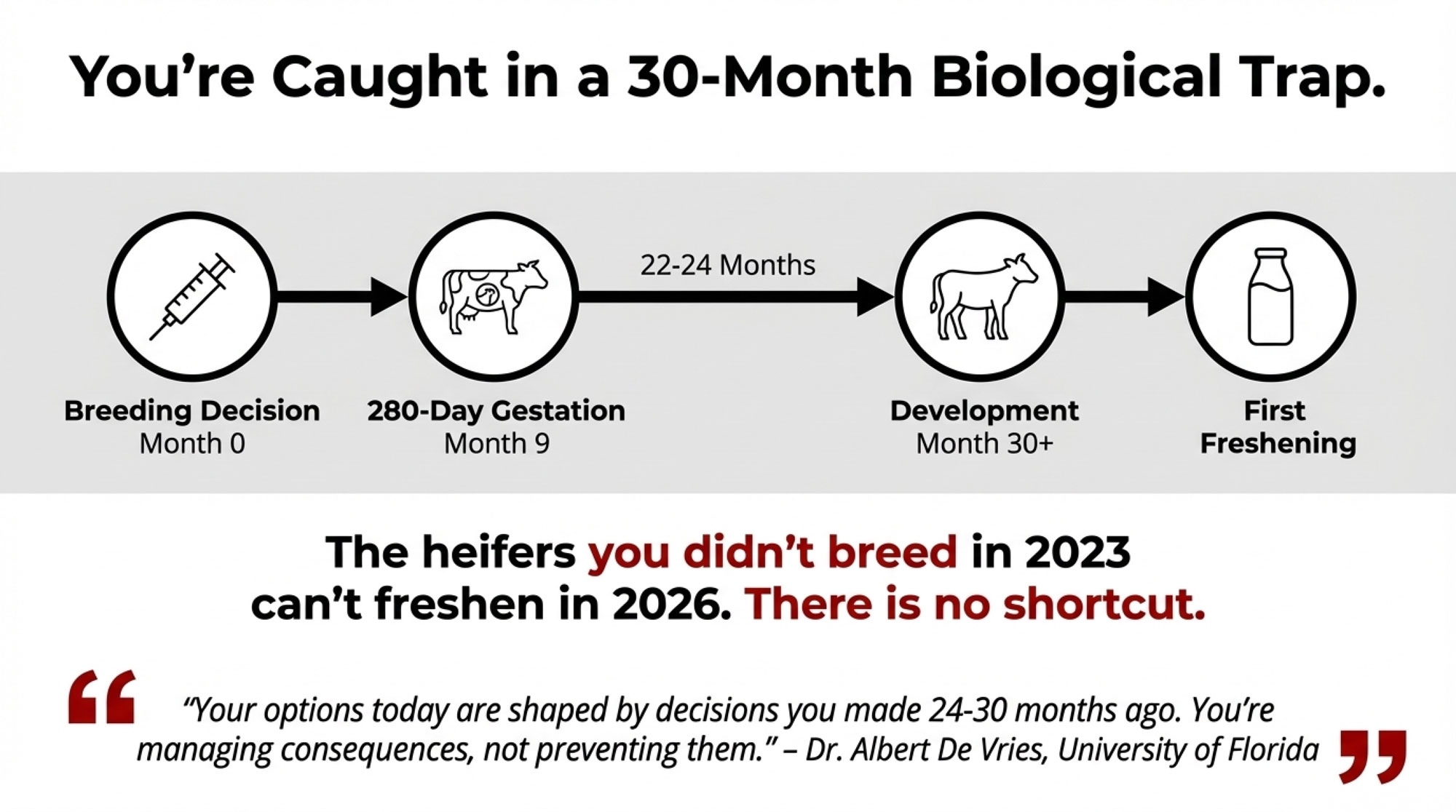 You’re Caught in a 30-Month Biological Trap.

22-24 Months

Breeding Decision
Month 0

280-Day Gestation
Month 9

Development
Month 30+

First Freshening

The heifers you didn’t breed in 2023 can’t freshen in 2026. There is no shortcut.

“Your options today are shaped by decisions you made 24-30 months ago. You’re managing consequences, not preventing them.” – Dr. Albert De Vries, University of Florida